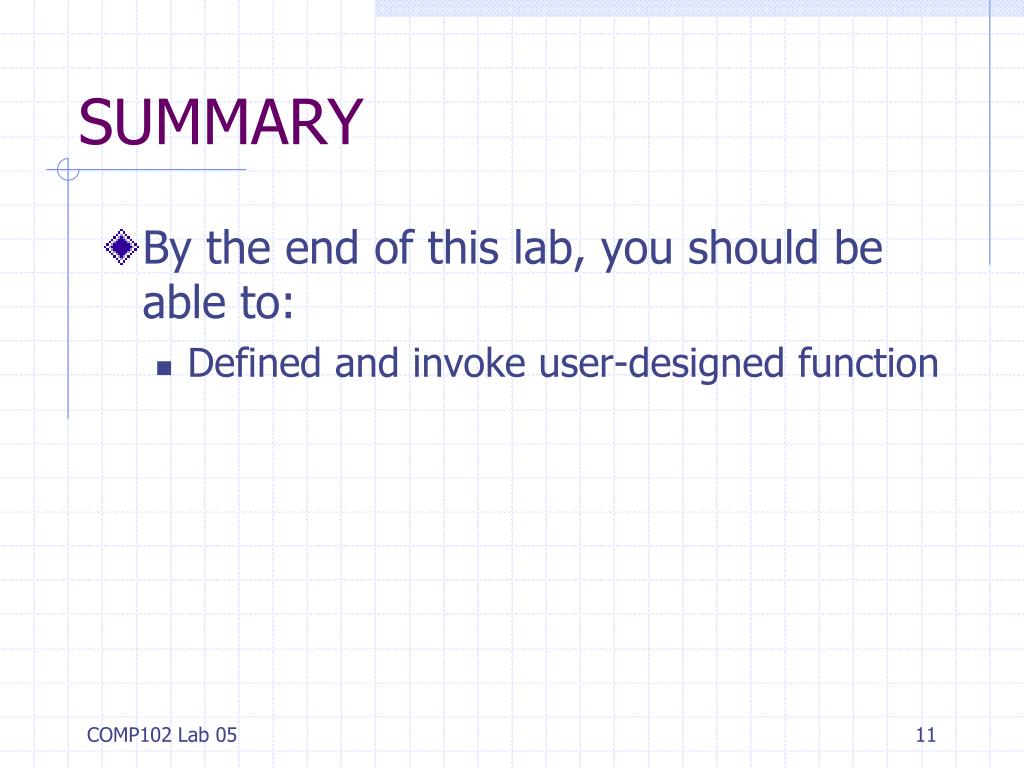 SUMMARY

By the end of this lab, you should be able to:

Defined and invoke user-designed function

COMP102 Lab 05

11